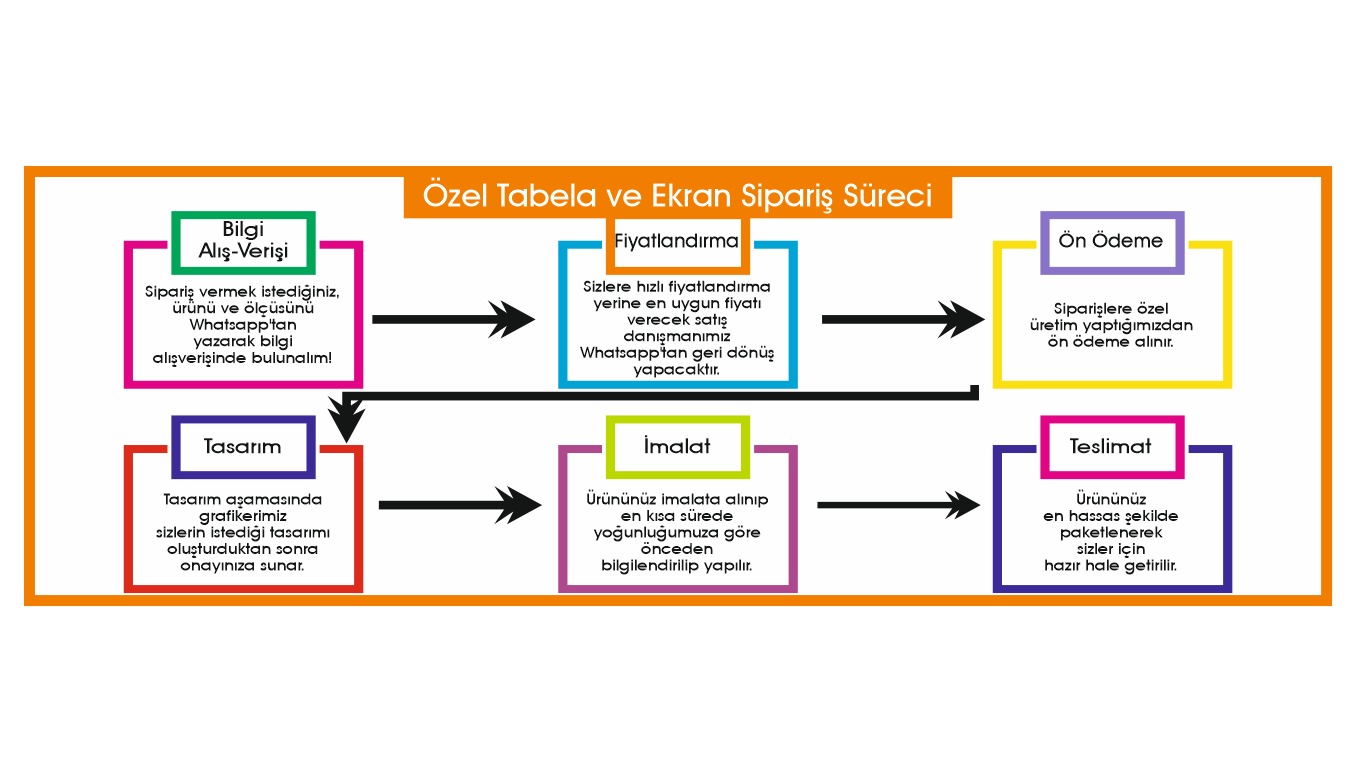 Özel Tabela ve Ekran Sipariş Süreci

Bilgi Alış-Verişi

Sipariş vermek istediğiniz, ürünü ve ölçüsünü Whatsapp'tan yazarak bilgi alışverişinde bulunalım!

Fiyatlandırma

Sizlere hızlı fiyatlandırma yerine en uygun fiyatı verecek satış danışmanımız Whatsapp'tan geri dönüş yapacaktır.

Ön Ödeme

Siparişlere özel üretim yaptığımızdan ön ödeme alınır.

Tasarım

Tasarım aşamasında grafikerimiz sizlerin istediği tasarımı oluşturduktan sonra onayınıza sunar.

İmalat

Ürününüz imalata alınıp en kısa sürede yoğunluğumuza göre önceden bilgilendirilip yapılır.

Teslimat

Ürününüz en hassas şekilde paketlenerek sizler için hazır hale getirilir.